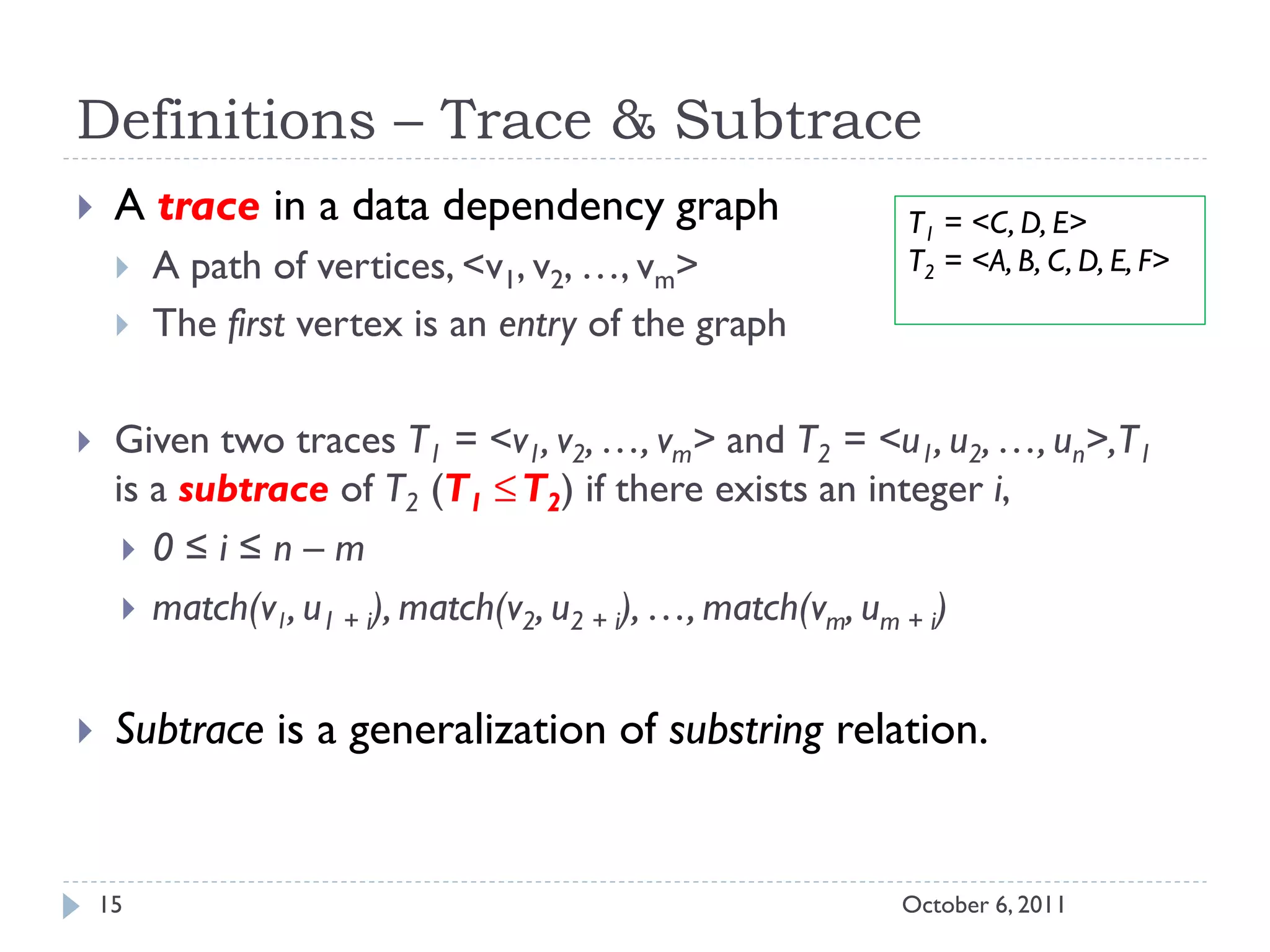 Definitions – Trace & Subtrace

A trace in a data dependency graph

A path of vertices, $<v_1, v_2, \ldots, v_m>$

The first vertex is an entry of the graph

$T_1 = <C, D, E>$
$T_2 = <A, B, C, D, E, F>$

Given two traces $T_1 = <v_1, v_2, \ldots, v_m>$ and $T_2 = <u_1, u_2, \ldots, u_n>$, $T_1$ is a subtrace of $T_2$ ($T_1 \leq T_2$) if there exists an integer $i$,

$0 \leq i \leq n - m$

$match(v_1, u_{1+i}), match(v_2, u_{2+i}), \ldots, match(v_m, u_{m+i})$

Subtrace is a generalization of substring relation.

15

October 6, 2011